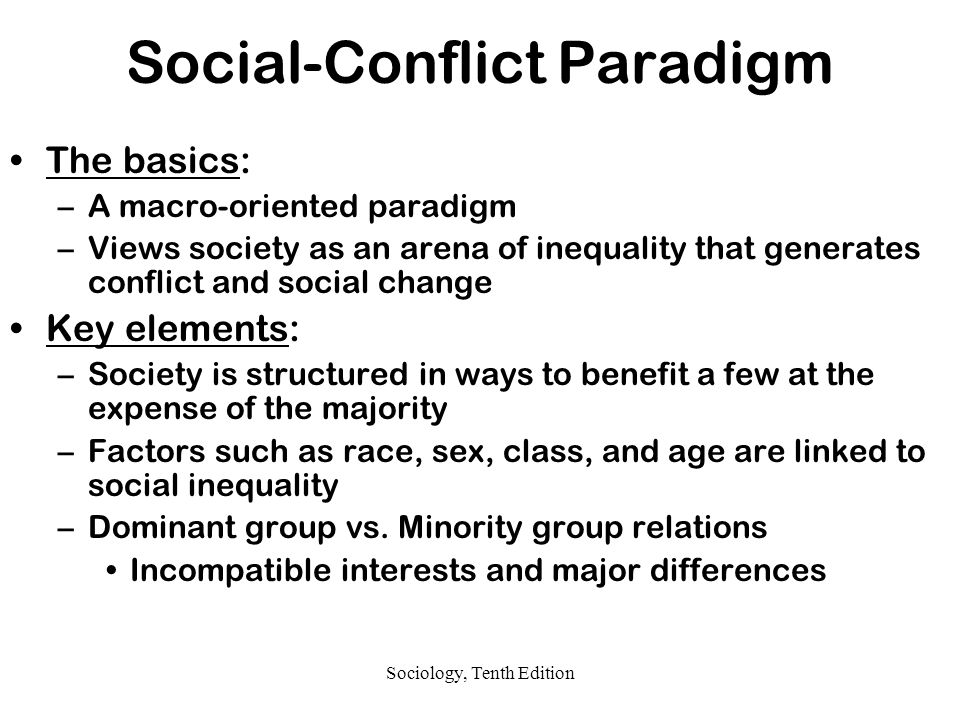 Social-Conflict Paradigm

• The basics:
  – A macro-oriented paradigm
  – Views society as an arena of inequality that generates conflict and social change
• Key elements:
  – Society is structured in ways to benefit a few at the expense of the majority
  – Factors such as race, sex, class, and age are linked to social inequality
  – Dominant group vs. Minority group relations
    • Incompatible interests and major differences

Sociology, Tenth Edition